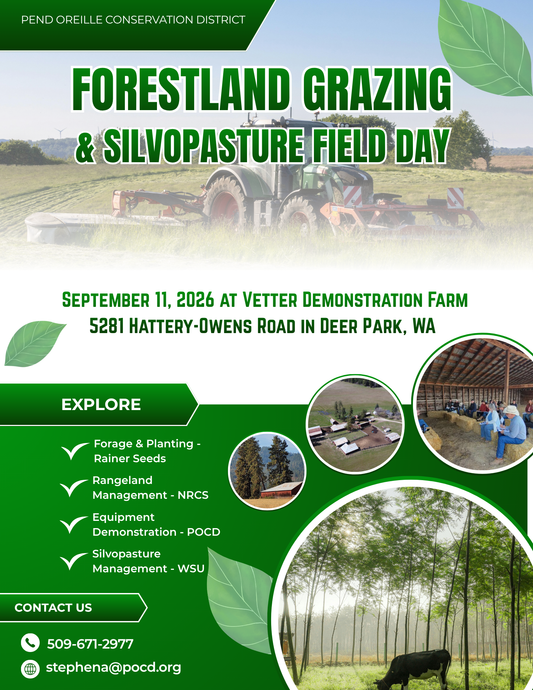 PEND OREILLE CONSERVATION DISTRICT

FORESTLAND GRAZING & SILVOPASTURE FIELD DAY

SEPTEMBER 11, 2026 AT VETTER DEMONSTRATION FARM
5281 HATTERY-OWENS ROAD IN DEER PARK, WA

EXPLORE

Forage & Planting - Rainer Seeds

Rangeland Management - NRCS

Equipment Demonstration - POCD

Silvopasture Management - WSU

CONTACT US

509-671-2977

stephena@pocd.org